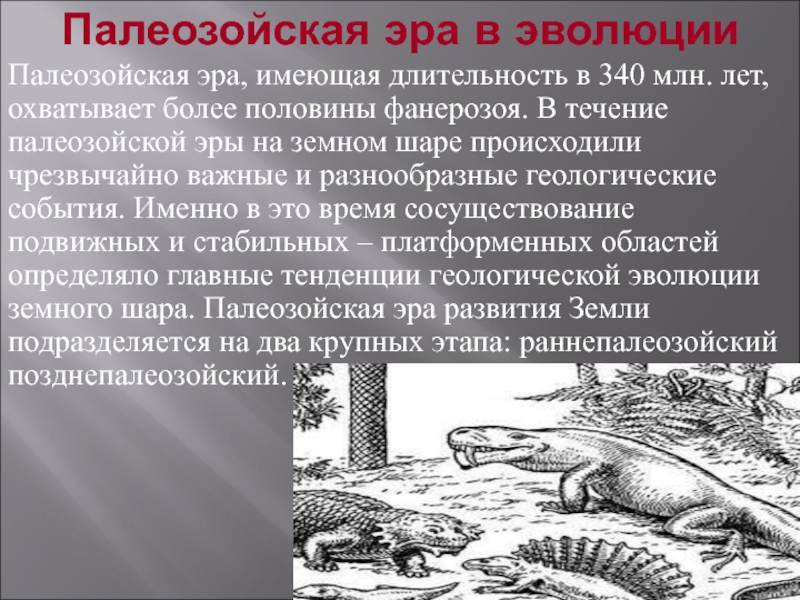 Палеозойская эра в эволюции

Палеозойская эра, имеющая длительность в 340 млн. лет, охватывает более половины фанерозоя. В течение палеозойской эры на земном шаре происходили чрезвычайно важные и разнообразные геологические события. Именно в это время сосуществование подвижных и стабильных – платформенных областей определяло главные тенденции геологической эволюции земного шара. Палеозойская эра развития Земли подразделяется на два крупных этапа: раннепалеозойский позднепалеозойский.